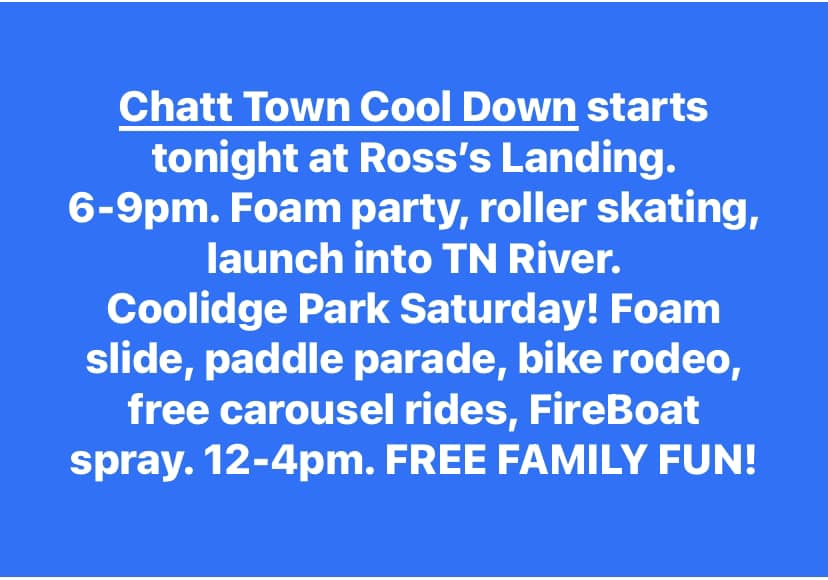 Chatt Town Cool Down starts tonight at Ross's Landing.
6-9pm. Foam party, roller skating, launch into TN River.
Coolidge Park Saturday! Foam slide, paddle parade, bike rodeo, free carousel rides, FireBoat spray. 12-4pm. FREE FAMILY FUN!